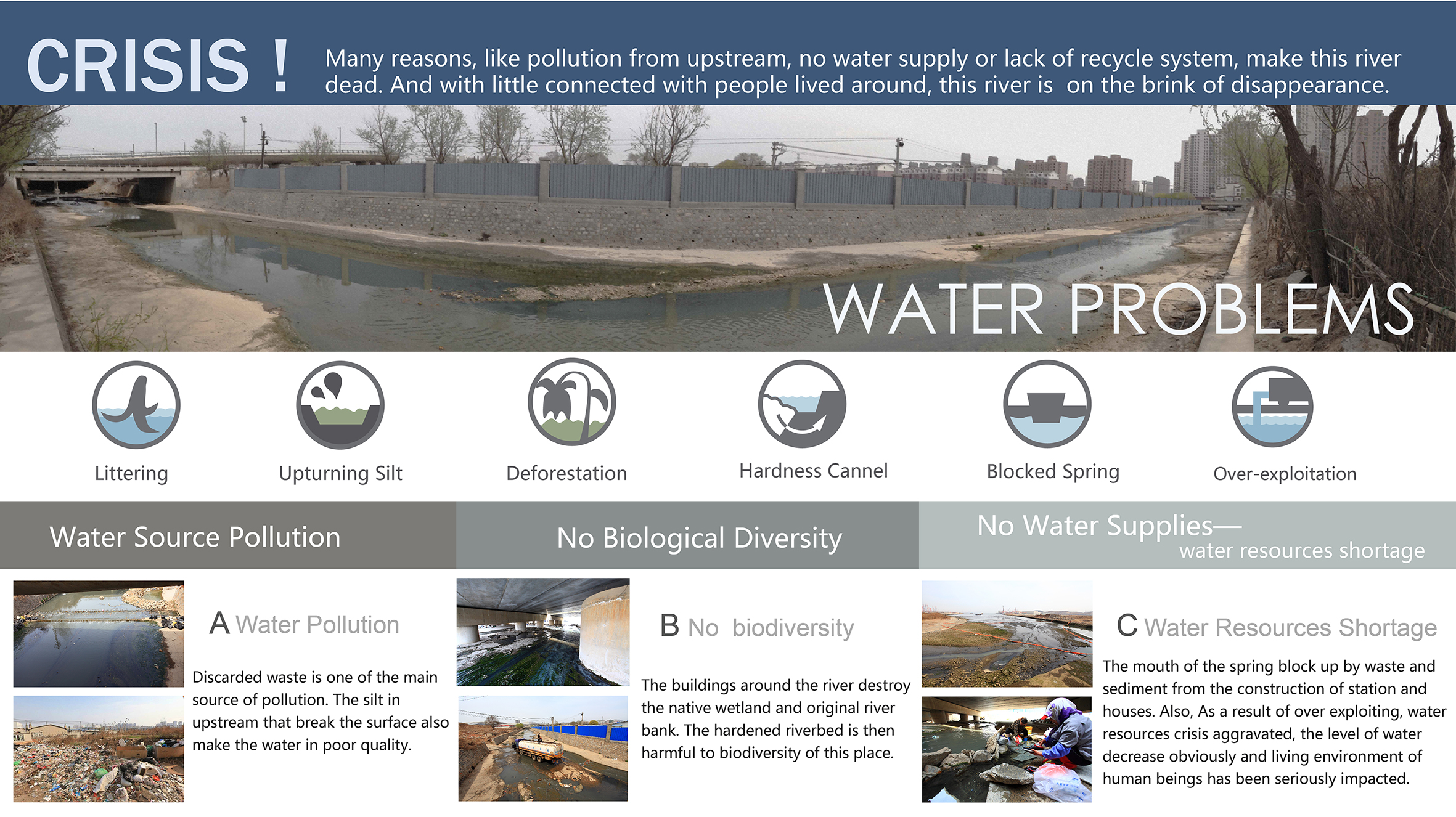 CRISIS ! Many reasons, like pollution from upstream, no water supply or lack of recycle system, make this river dead. And with little connected with people lived around, this river is on the brink of disappearance.

WATER PROBLEMS

Littering

Upturning Silt

Deforestation

Hardness Cannel

Blocked Spring

Over-exploitation

Water Source Pollution

No Biological Diversity

No Water Supplies— water resources shortage

A Water Pollution

Discarded waste is one of the main source of pollution. The silt in upstream that break the surface also make the water in poor quality.

B No biodiversity

The buildings around the river destroy the native wetland and original river bank. The hardened riverbed is then harmful to biodiversity of this place.

C Water Resources Shortage

The mouth of the spring block up by waste and sediment from the construction of station and houses. Also, As a result of over exploiting, water resources crisis aggravated, the level of water decrease obviously and living environment of human beings has been seriously impacted.